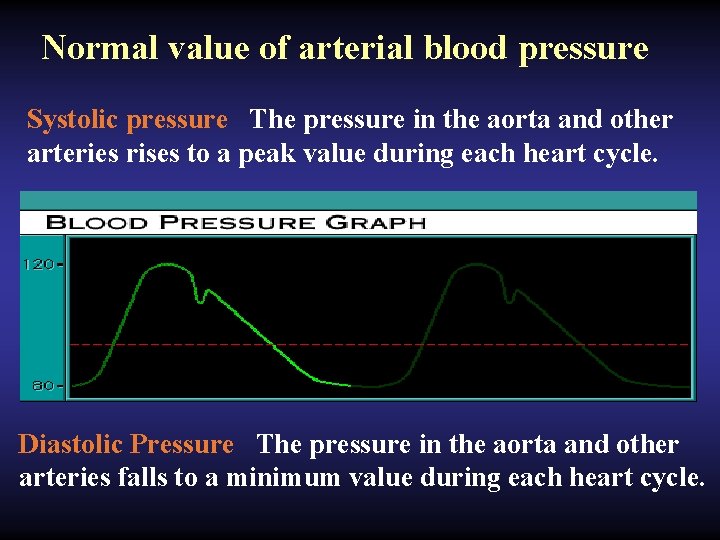 Normal value of arterial blood pressure

Systolic pressure The pressure in the aorta and other arteries rises to a peak value during each heart cycle.

BLOOD PRESSURE GRAPH

120-

80-

Diastolic Pressure The pressure in the aorta and other arteries falls to a minimum value during each heart cycle.